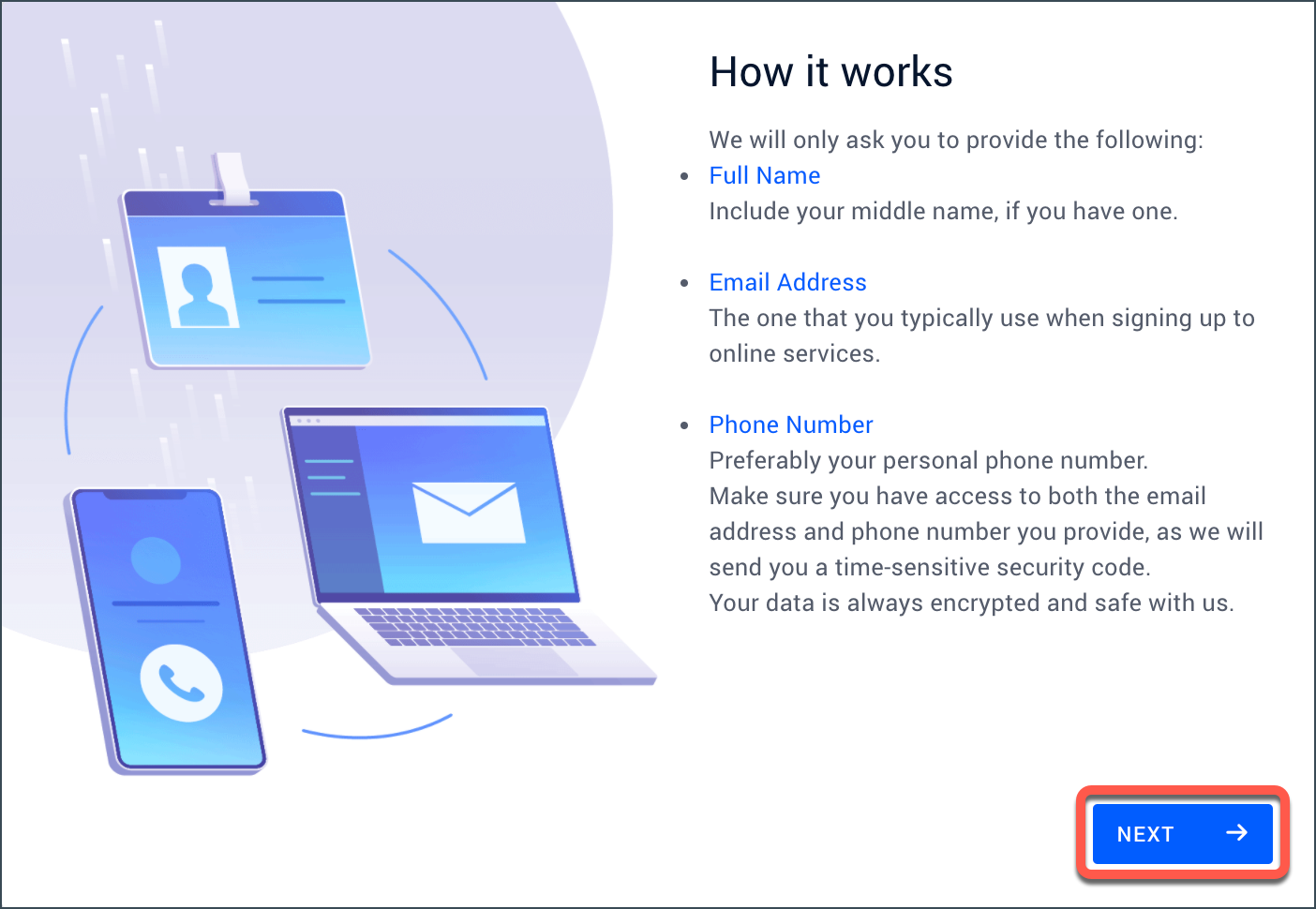 How it works

We will only ask you to provide the following:

- Full Name
Include your middle name, if you have one.

- Email Address
The one that you typically use when signing up to online services.

- Phone Number
Preferably your personal phone number.
Make sure you have access to both the email address and phone number you provide, as we will send you a time-sensitive security code.
Your data is always encrypted and safe with us.

NEXT →